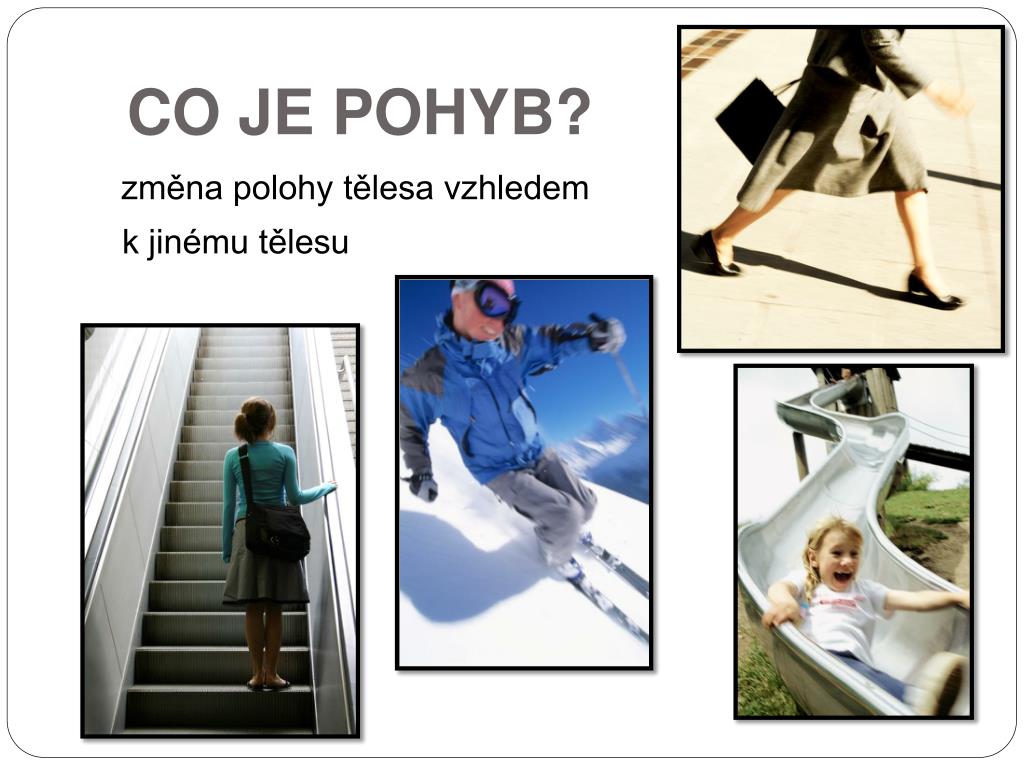 CO JE POHYB?

změna polohy tělesa vzhledem k jinému tělesu